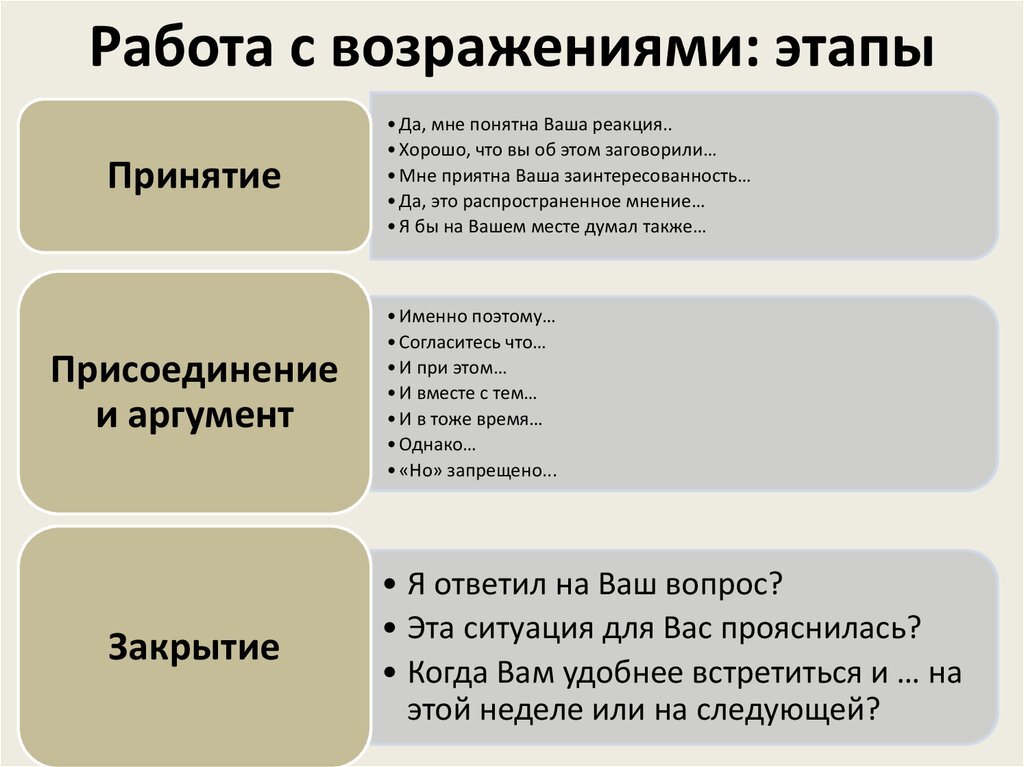 Работа с возражениями: этапы

Принятие

• Да, мне понятна Ваша реакция..
• Хорошо, что вы об этом заговорили…
• Мне приятна Ваша заинтересованность…
• Да, это распространенное мнение…
• Я бы на Вашем месте думал также…

Присоединение и аргумент

• Именно поэтому…
• Согласитесь что…
• И при этом…
• И вместе с тем…
• И в тоже время…
• Однако…
• «Но» запрещено...

Закрытие

• Я ответил на Ваш вопрос?
• Эта ситуация для Вас прояснилась?
• Когда Вам удобнее встретиться и … на этой неделе или на следующей?